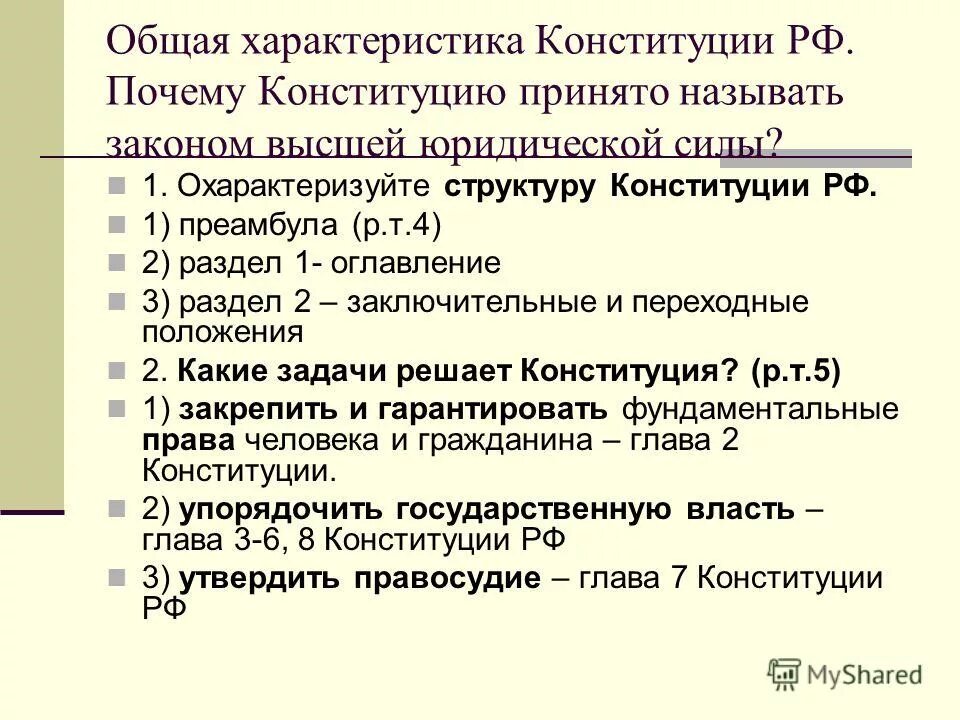 Общая характеристика Конституции РФ. Почему Конституцию принято называть законом высшей юридической силы?

1. Охарактеризуйте структуру Конституции РФ.

1) преамбула (р.т.4)

2) раздел 1- оглавление

3) раздел 2 – заключительные и переходные положения

2. Какие задачи решает Конституция? (р.т.5)

1) закрепить и гарантировать фундаментальные права человека и гражданина – глава 2 Конституции.

2) упорядочить государственную власть – глава 3-6, 8 Конституции РФ

3) утвердить правосудие – глава 7 Конституции РФ

MyShared